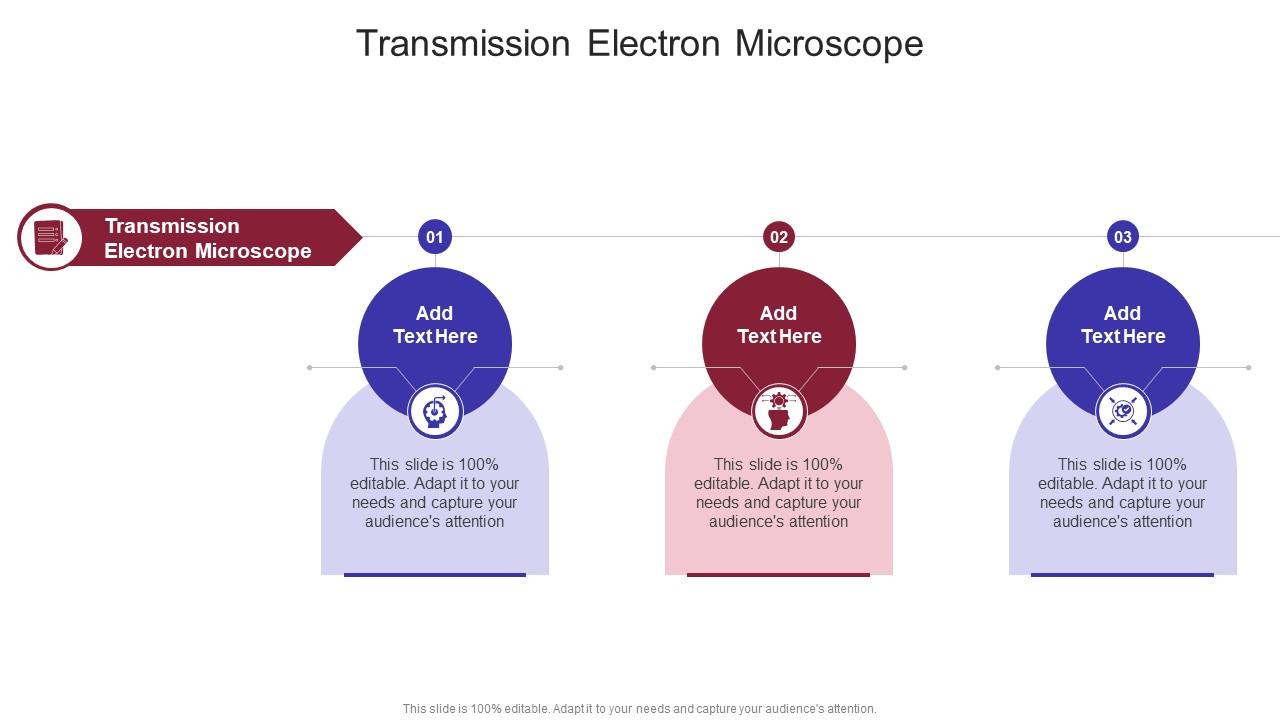 Transmission Electron Microscope

Transmission Electron Microscope

01

Add Text Here

This slide is 100% editable. Adapt it to your needs and capture your audience's attention

02

Add Text Here

This slide is 100% editable. Adapt it to your needs and capture your audience's attention

03

Add Text Here

This slide is 100% editable. Adapt it to your needs and capture your audience's attention

This slide is 100% editable. Adapt it to your needs and capture your audience's attention.